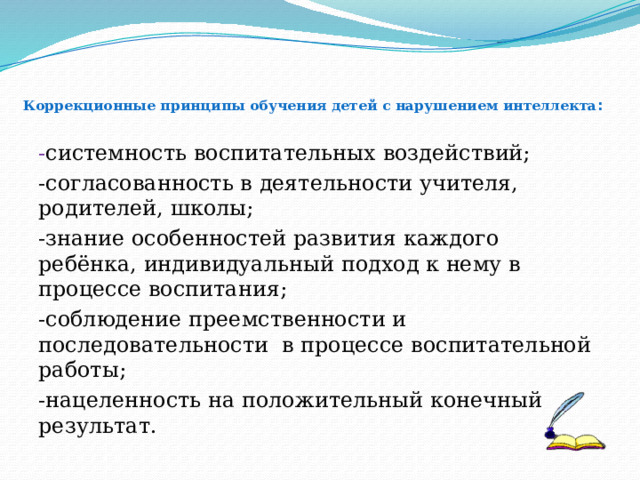 Коррекционные принципы обучения детей с нарушением интеллекта:

-системность воспитательных воздействий;

-согласованность в деятельности учителя, родителей, школы;

-знание особенностей развития каждого ребёнка, индивидуальный подход к нему в процессе воспитания;

-соблюдение преемственности и последовательности в процессе воспитательной работы;

-нацеленность на положительный конечный результат.